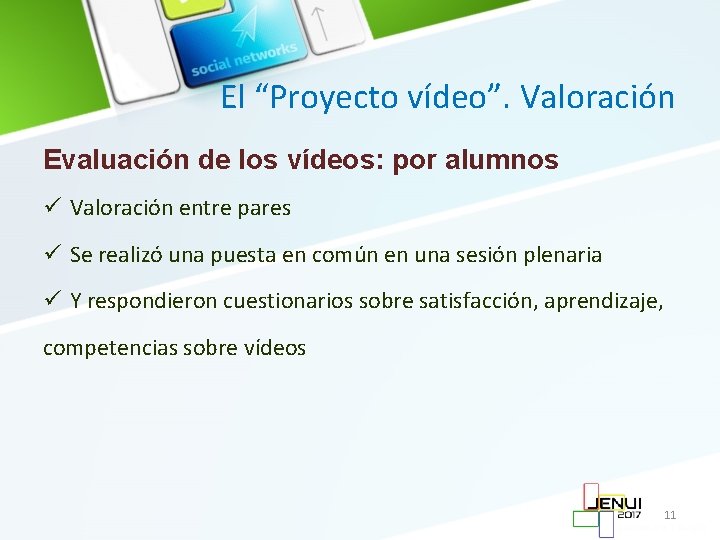 social networks

El “Proyecto vídeo”. Valoración

Evaluación de los vídeos: por alumnos

✓ Valoración entre pares

✓ Se realizó una puesta en común en una sesión plenaria

✓ Y respondieron cuestionarios sobre satisfacción, aprendizaje, competencias sobre vídeos

JENUI 2017

11